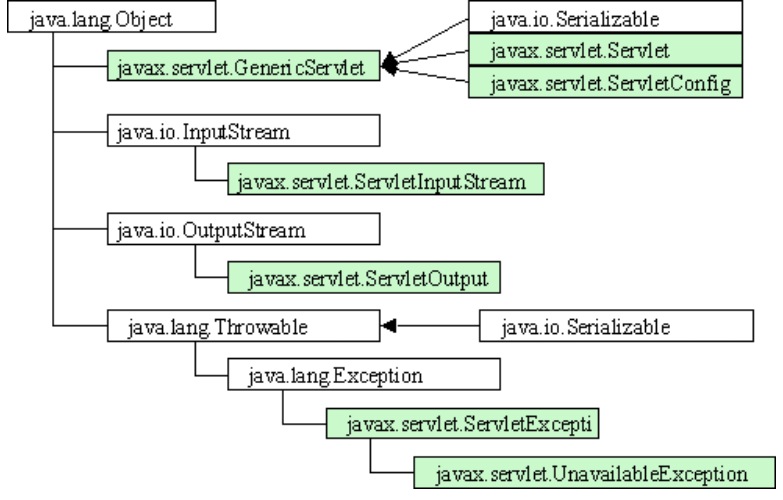 java.lang.Object

javax.servlet.GenericServlet

java.io.Serializable

javax.servlet.Servlet

javax.servlet.ServletConfig

java.io.InputStream

javax.servlet.ServletInputStream

java.io.OutputStream

javax.servlet.ServletOutput

java.lang.Throwable

java.io.Serializable

java.lang.Exception

javax.servlet.ServletExcepti

javax.servlet.UnavailableException